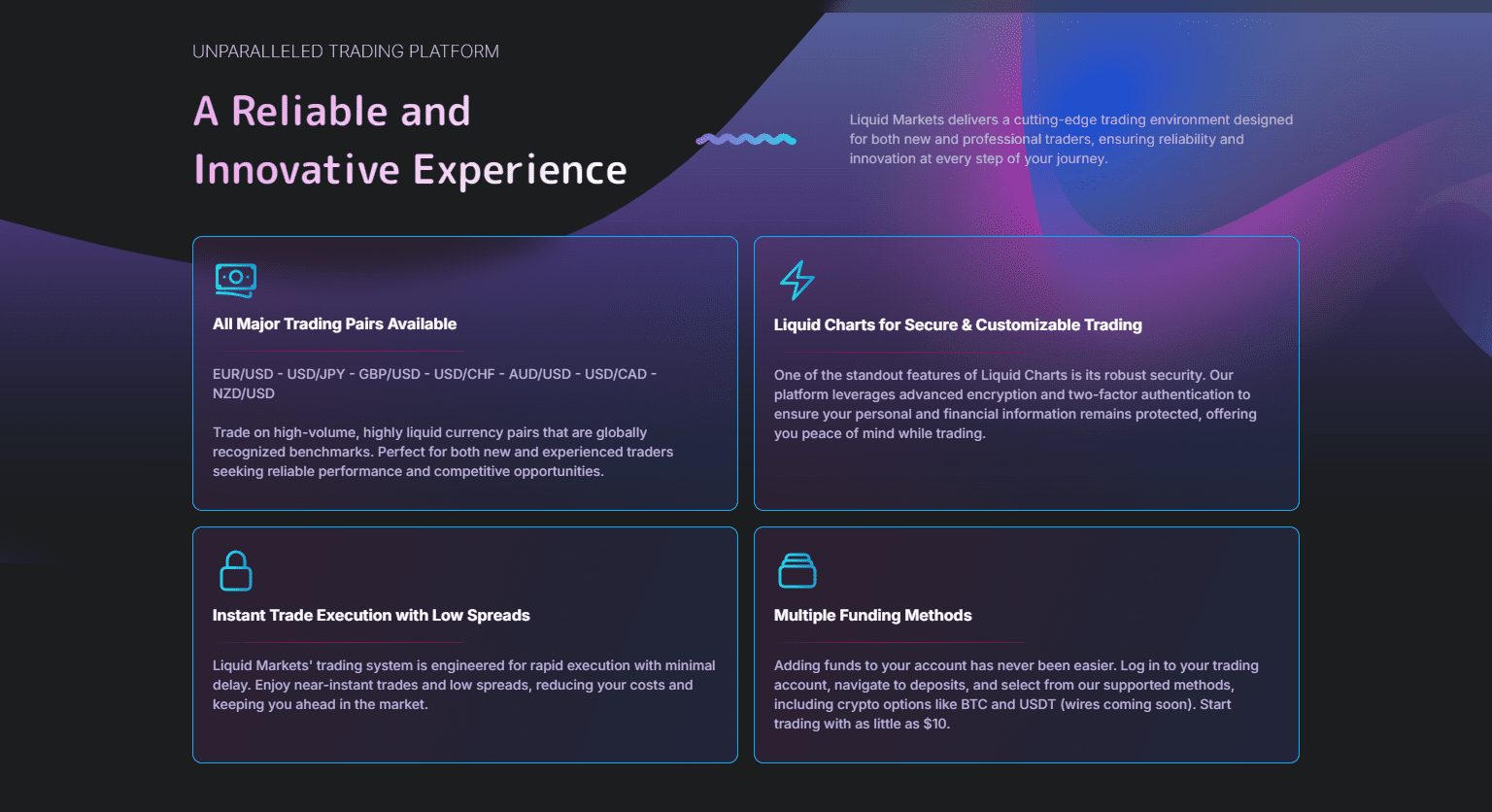 UNPARALLELED TRADING PLATFORM

A Reliable and Innovative Experience

Liquid Markets delivers a cutting-edge trading environment designed for both new and professional traders, ensuring reliability and innovation at every step of your journey.

All Major Trading Pairs Available

EUR/USD - USD/JPY - GBP/USD - USD/CHF - AUD/USD - USD/CAD - NZD/USD

Trade on high-volume, highly liquid currency pairs that are globally recognized benchmarks. Perfect for both new and experienced traders seeking reliable performance and competitive opportunities.

Liquid Charts for Secure & Customizable Trading

One of the standout features of Liquid Charts is its robust security. Our platform leverages advanced encryption and two-factor authentication to ensure your personal and financial information remains protected, offering you peace of mind while trading.

Instant Trade Execution with Low Spreads

Liquid Markets' trading system is engineered for rapid execution with minimal delay. Enjoy near-instant trades and low spreads, reducing your costs and keeping you ahead in the market.

Multiple Funding Methods

Adding funds to your account has never been easier. Log in to your trading account, navigate to deposits, and select from our supported methods, including crypto options like BTC and USDT (wires coming soon). Start trading with as little as $10.